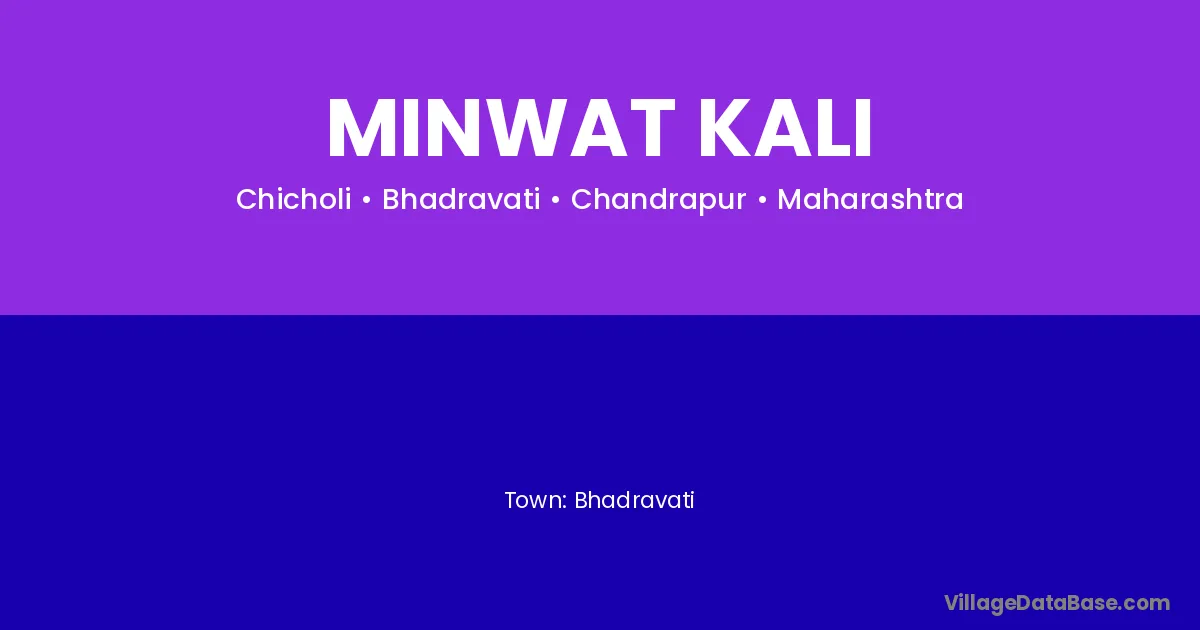 MINWAT KALI

Chicholi • Bhadravati • Chandrapur • Maharashtra

Town: Bhadravati

VillageDataBase.com